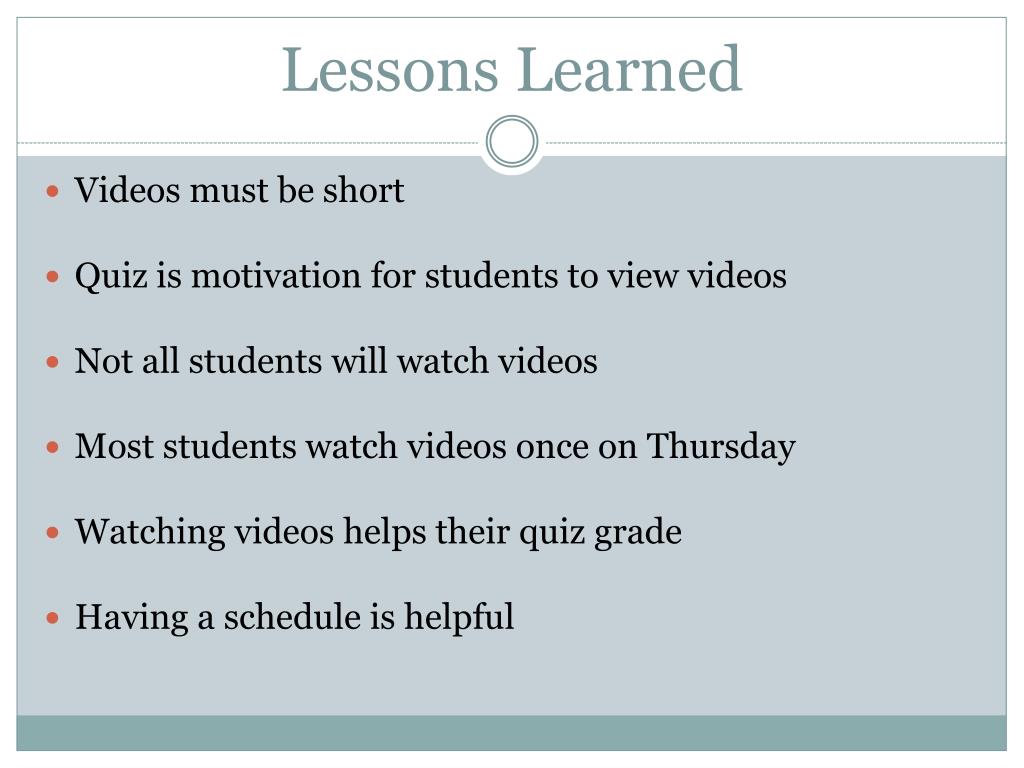 Lessons Learned

- Videos must be short
- Quiz is motivation for students to view videos
- Not all students will watch videos
- Most students watch videos once on Thursday
- Watching videos helps their quiz grade
- Having a schedule is helpful